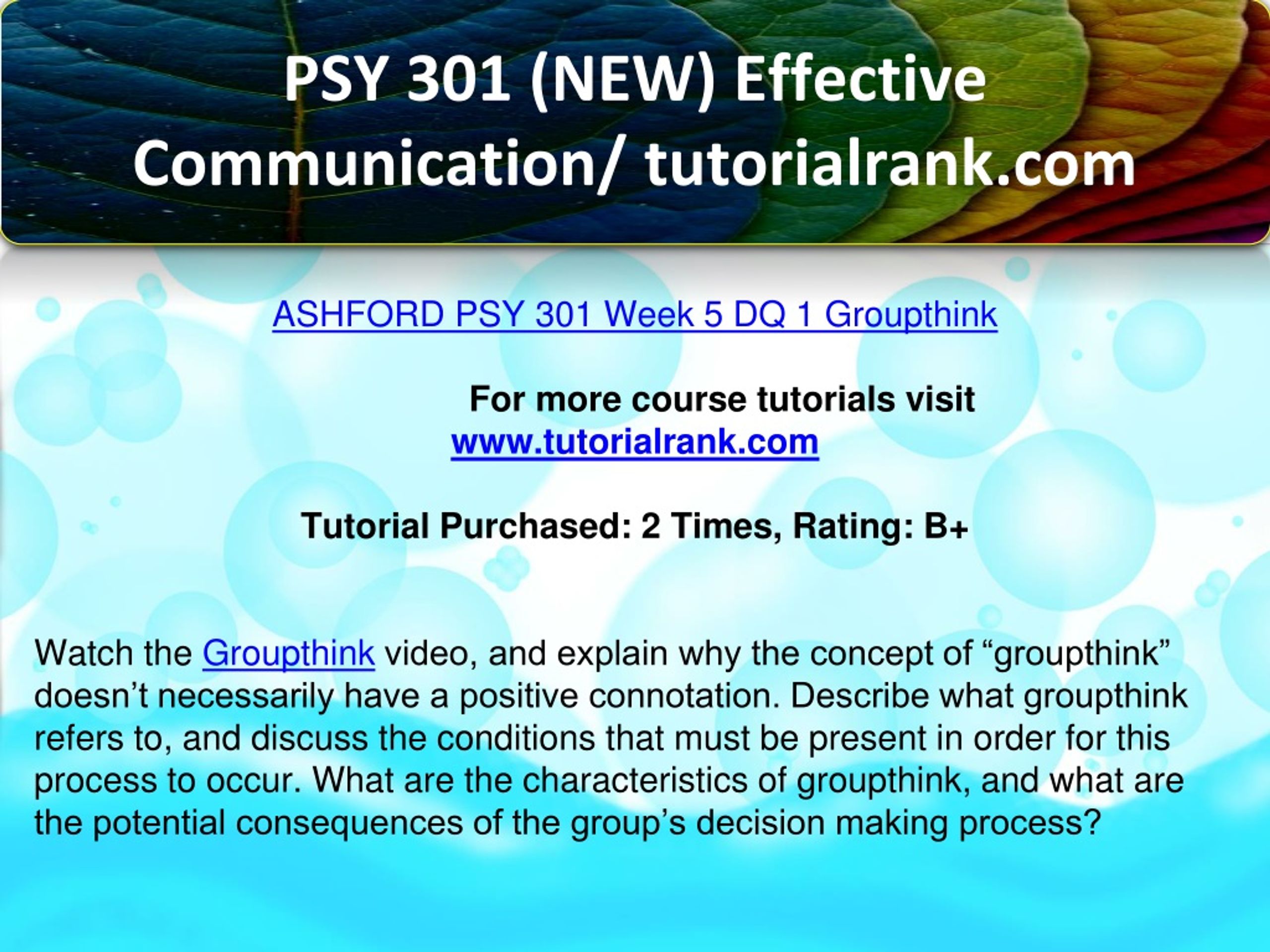 PSY 301 (NEW) Effective Communication/ tutorialrank.com

ASHFORD PSY 301 Week 5 DQ 1 Groupthink

For more course tutorials visit
www.tutorialrank.com

Tutorial Purchased: 2 Times, Rating: B+

Watch the Groupthink video, and explain why the concept of “groupthink” doesn’t necessarily have a positive connotation. Describe what groupthink refers to, and discuss the conditions that must be present in order for this process to occur. What are the characteristics of groupthink, and what are the potential consequences of the group’s decision making process?